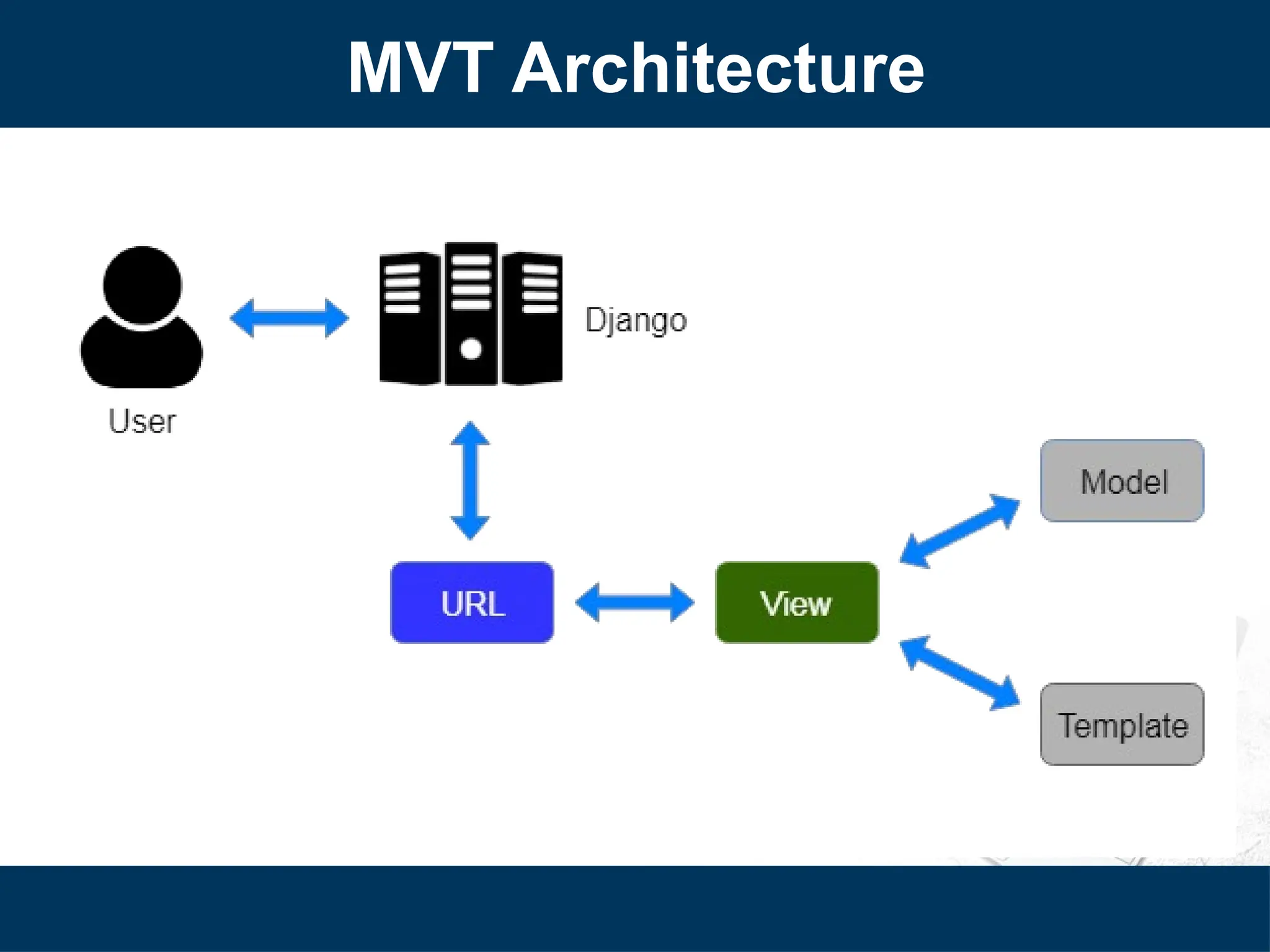 MVT Architecture

User

Django

URL

View

Model

Template